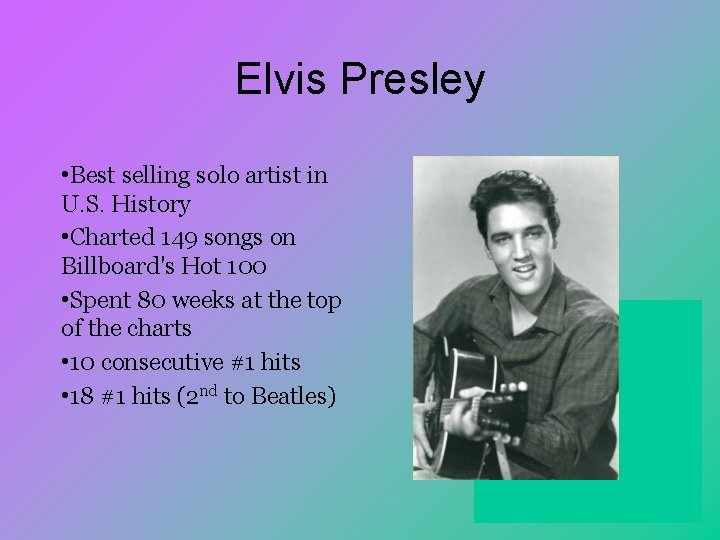 Elvis Presley

•Best selling solo artist in U.S. History

•Charted 149 songs on Billboard's Hot 100

•Spent 80 weeks at the top of the charts

•10 consecutive #1 hits

•18 #1 hits (2$^{nd}$ to Beatles)